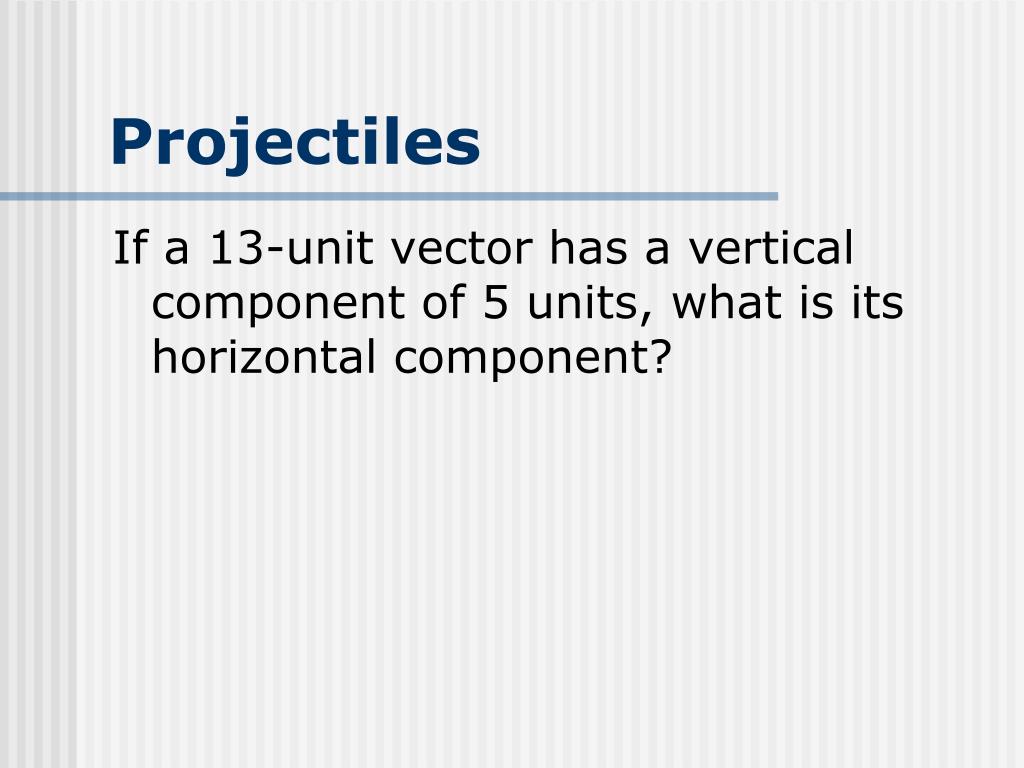 Projectiles

If a 13-unit vector has a vertical component of 5 units, what is its horizontal component?